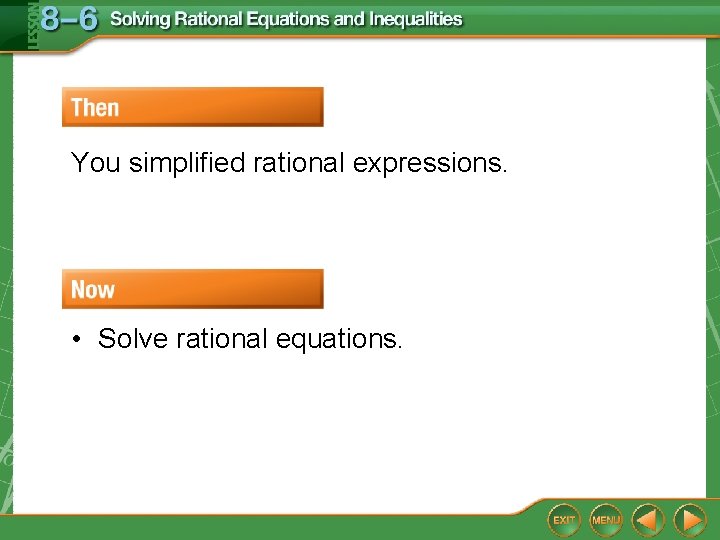 LESSON 8–6 Solving Rational Equations and Inequalities

Then

You simplified rational expressions.

Now

• Solve rational equations.

EXIT MENU